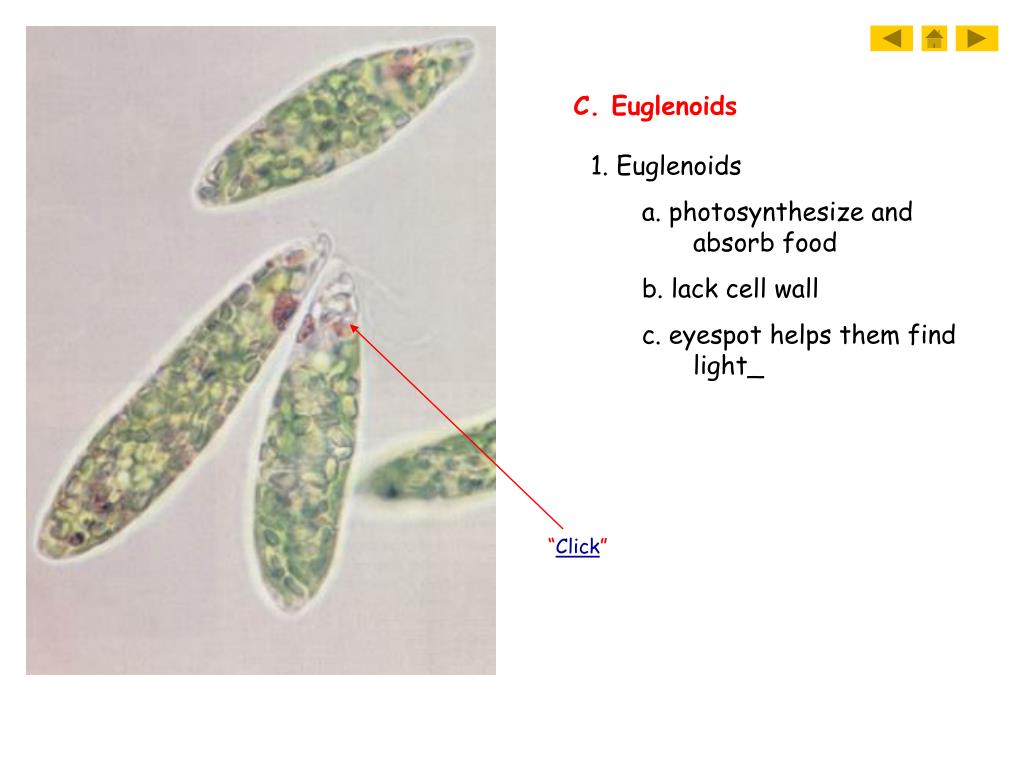 C. Euglenoids

1. Euglenoids

a. photosynthesize and absorb food

b. lack cell wall

c. eyespot helps them find light_

“Click”